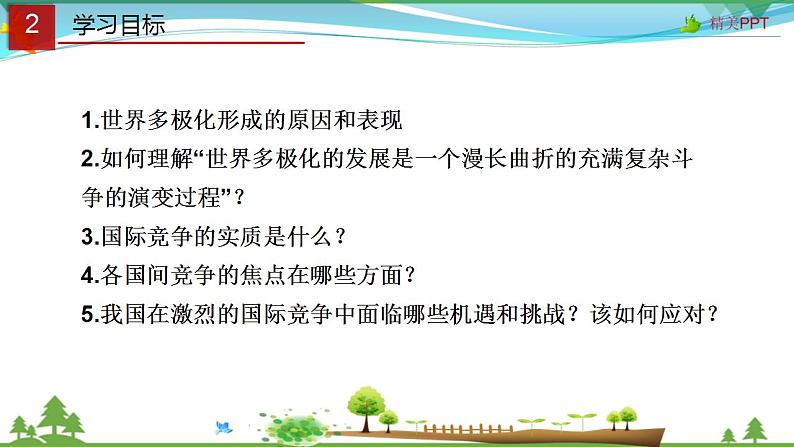 2 学习目标

精美PPT

1.世界多极化形成的原因和表现
2.如何理解“世界多极化的发展是一个漫长曲折的充满复杂斗争的演变过程”？
3.国际竞争的实质是什么？
4.各国间竞争的焦点在哪些方面？
5.我国在激烈的国际竞争中面临哪些机遇和挑战？该如何应对？